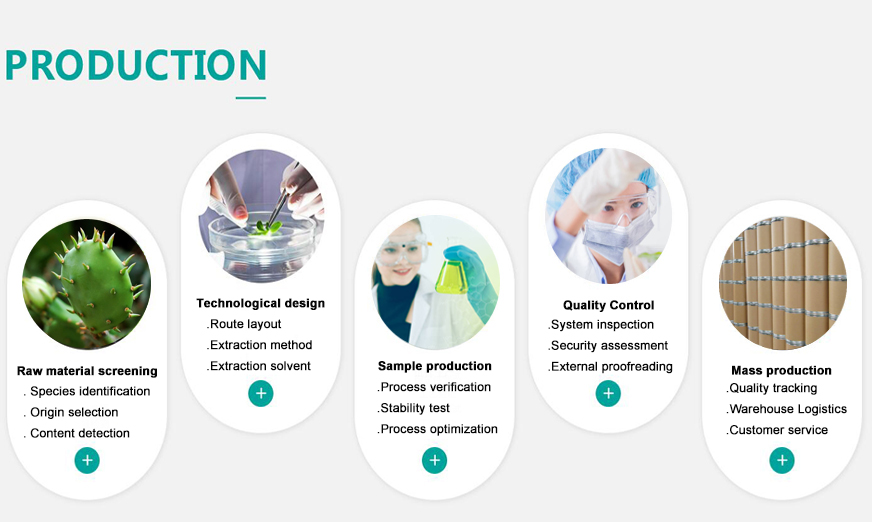 PRODUCTION

Raw material screening
. Species identification
. Origin selection
. Content detection
+

Technological design
.Route layout
.Extraction method
.Extraction solvent
+

Sample production
.Process verification
.Stability test
.Process optimization
+

Quality Control
.System inspection
.Security assessment
.External proofreading
+

Mass production
.Quality tracking
.Warehouse Logistics
.Customer service
+